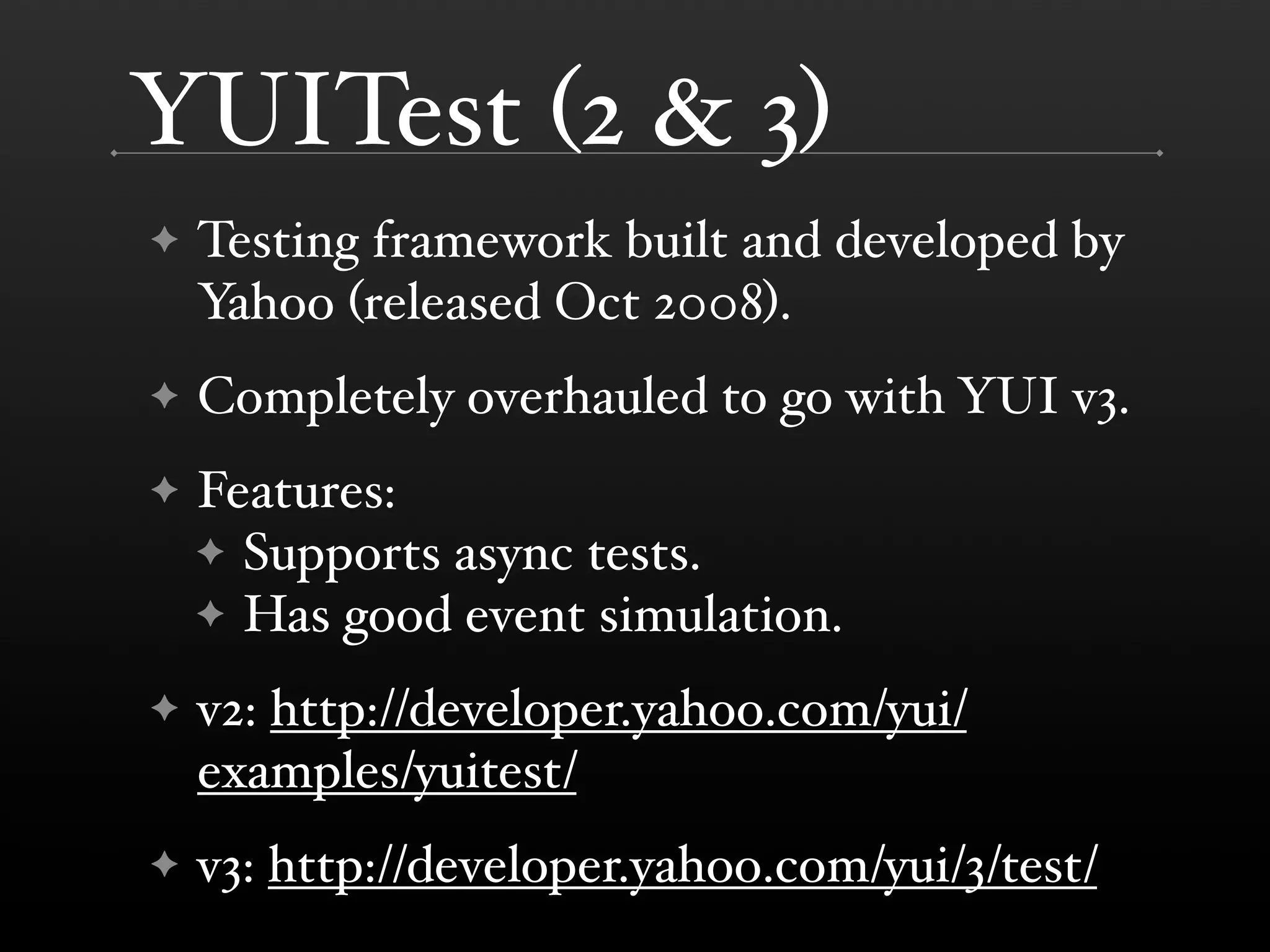 YUITest (2 & 3)

✦ Testing framework built and developed by Yahoo (released Oct 2008).

✦ Completely overhauled to go with YUI v3.

✦ Features:
✦ Supports async tests.
✦ Has good event simulation.

✦ v2: http://developer.yahoo.com/yui/examples/yuitest/

✦ v3: http://developer.yahoo.com/yui/3/test/